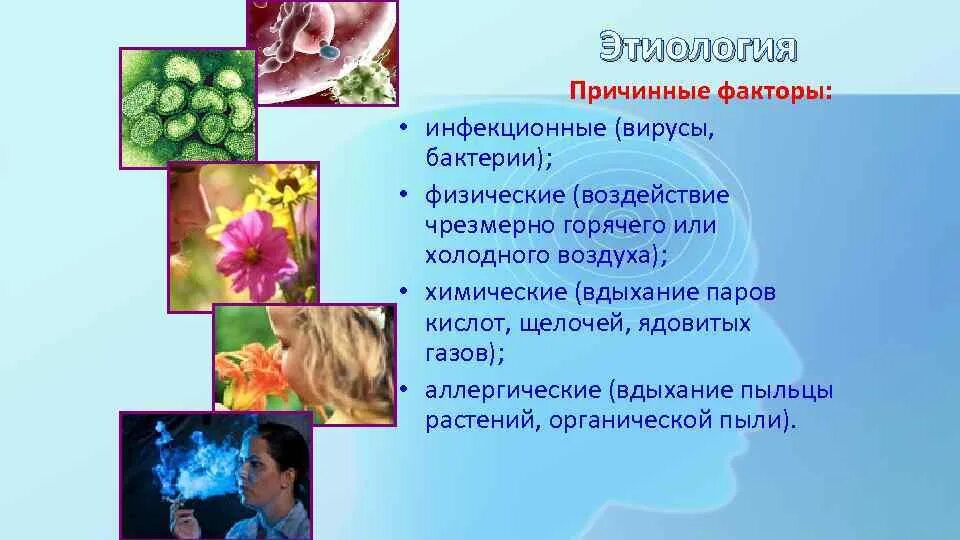 Этиология

Причинные факторы:

• инфекционные (вирусы, бактерии);
• физические (воздействие чрезмерно горячего или холодного воздуха);
• химические (вдыхание паров кислот, щелочей, ядовитых газов);
• аллергические (вдыхание пыльцы растений, органической пыли).